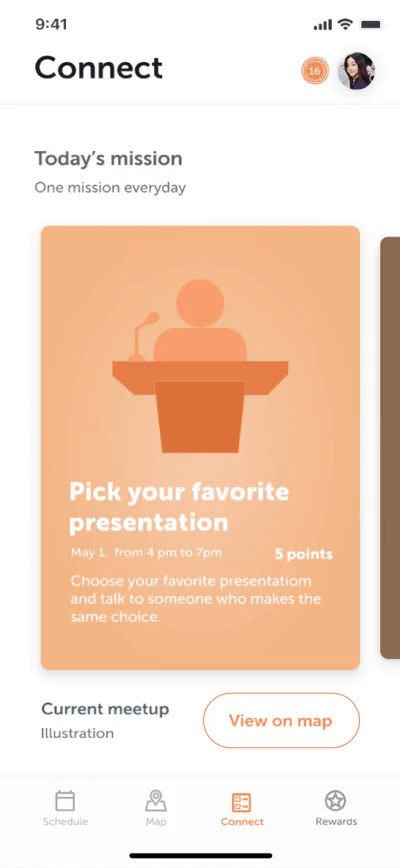 9:41

Connect

16

Today's mission

One mission everyday

Pick your favorite presentation

May 1, from 4 pm to 7pm

5 points

Choose your favorite presentatiom and talk to someone who makes the same choice.

Current meetup

Illustration

View on map

Schedule

Map

Connect

Rewards